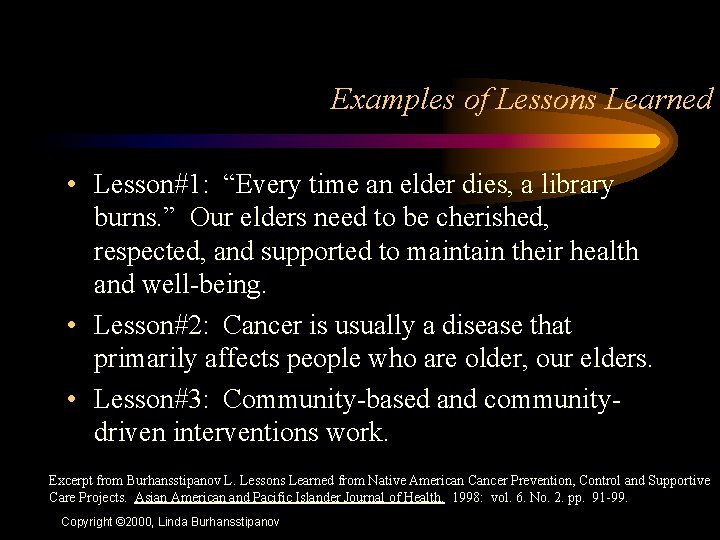 Examples of Lessons Learned

• Lesson#1: “Every time an elder dies, a library burns.” Our elders need to be cherished, respected, and supported to maintain their health and well-being.

• Lesson#2: Cancer is usually a disease that primarily affects people who are older, our elders.

• Lesson#3: Community-based and community-driven interventions work.

Excerpt from Burhansstipanov L. Lessons Learned from Native American Cancer Prevention, Control and Supportive Care Projects. Asian American and Pacific Islander Journal of Health. 1998: vol. 6. No. 2. pp. 91-99.

Copyright ©2000, Linda Burhansstipanov